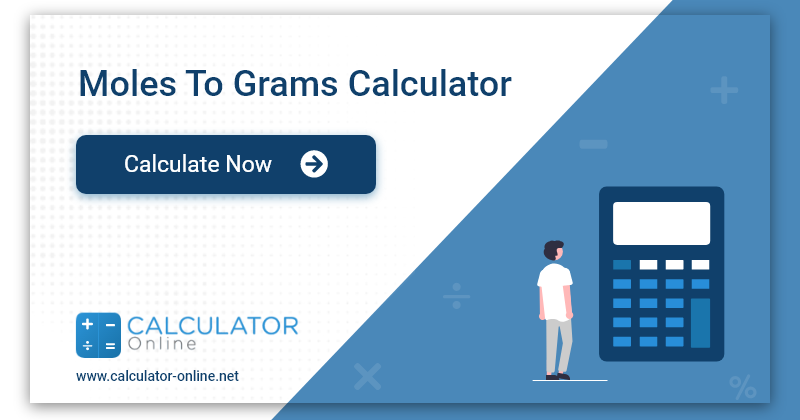 Moles To Grams Calculator

Calculate Now

CALCULATOR
Online

www.calculator-online.net